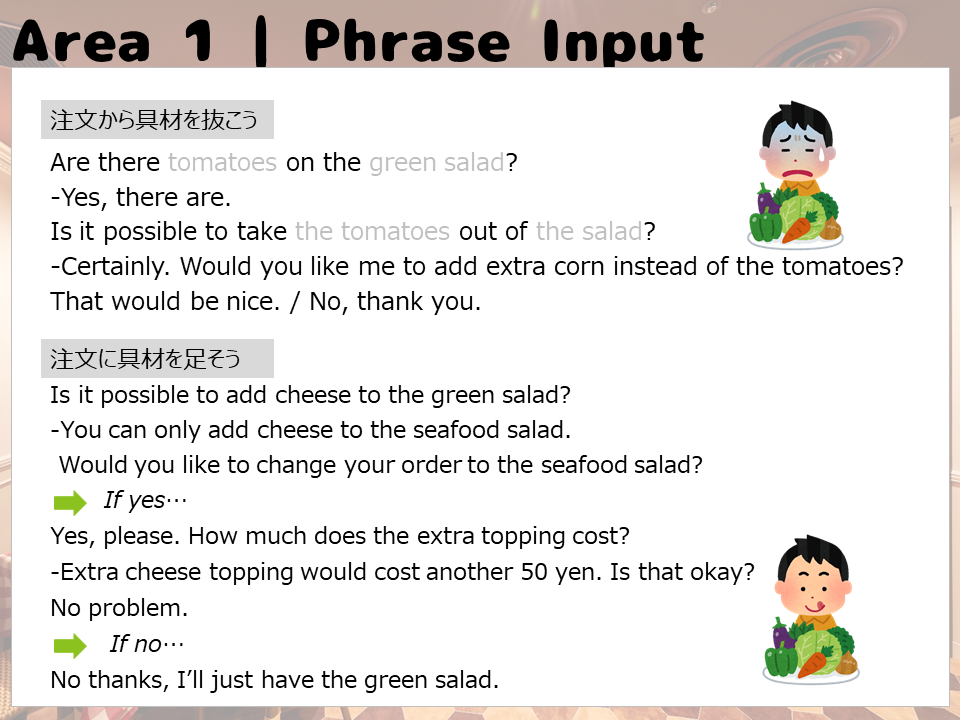 Area 1 | Phrase Input

注文から具材を抜こう

Are there tomatoes on the green salad?
-Yes, there are.
Is it possible to take the tomatoes out of the salad?
-Certainly. Would you like me to add extra corn instead of the tomatoes?
That would be nice. / No, thank you.

注文に具材を足そう

Is it possible to add cheese to the green salad?
-You can only add cheese to the seafood salad.
Would you like to change your order to the seafood salad?
If yes…
Yes, please. How much does the extra topping cost?
-Extra cheese topping would cost another 50 yen. Is that okay?
No problem.
If no…
No thanks, I'll just have the green salad.